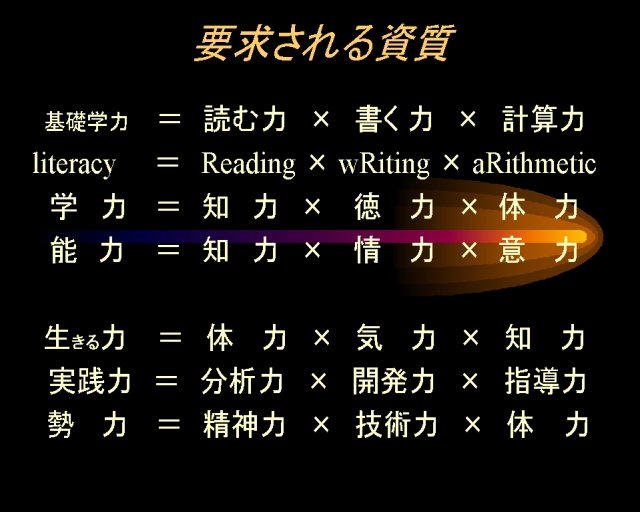 要求される資質

基礎学力 ＝ 読む力 × 書く力 × 計算力
literacy ＝ Reading × wRiting × aRithmetic
学 力 ＝ 知 力 × 徳 力 × 体 力
能 力 ＝ 知 力 × 情 力 × 意 力

生きる力 ＝ 体 力 × 気 力 × 知 力
実践力 ＝ 分析力 × 開発力 × 指導力
勢 力 ＝ 精神力 × 技術力 × 体 力